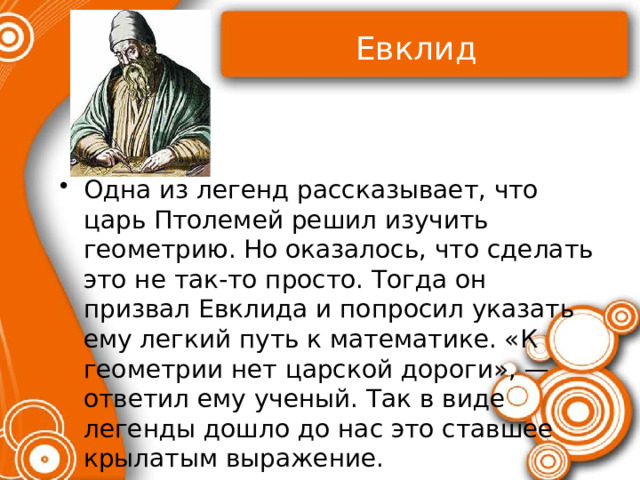 Евклид

• Одна из легенд рассказывает, что царь Птолемей решил изучить геометрию. Но оказалось, что сделать это не так-то просто. Тогда он призвал Евклида и попросил указать ему легкий путь к математике. «К геометрии нет царской дороги», — ответил ему ученый. Так в виде легенды дошло до нас это ставшее крылатым выражение.